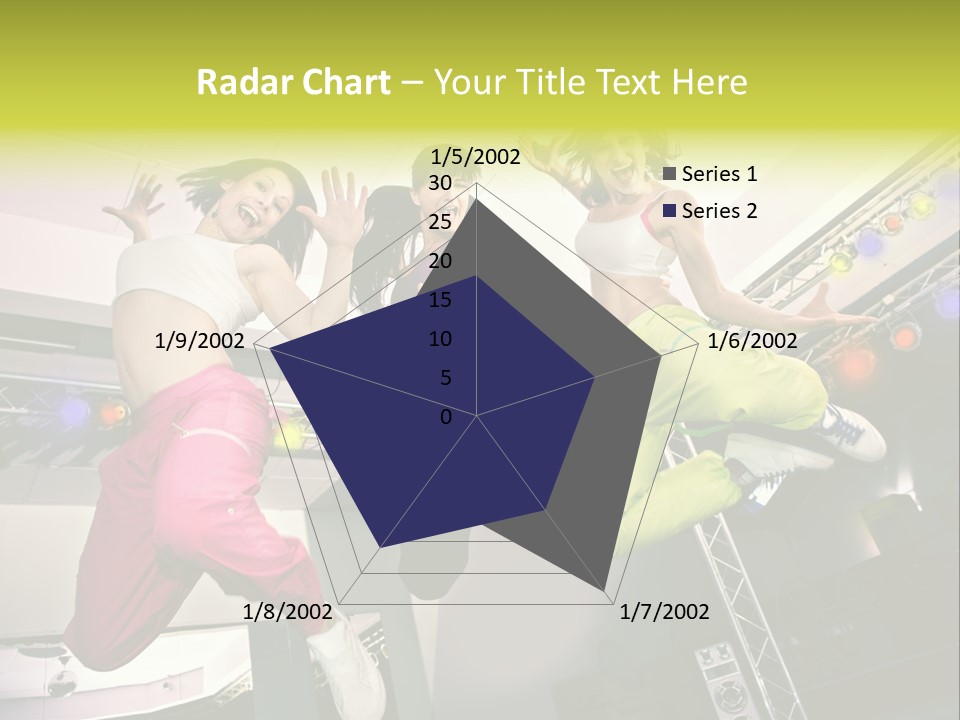 Radar Chart – Your Title Text Here

1/5/2002
30
25
20
15
10
5
0
1/6/2002
1/7/2002
1/8/2002
1/9/2002

Series 1
Series 2